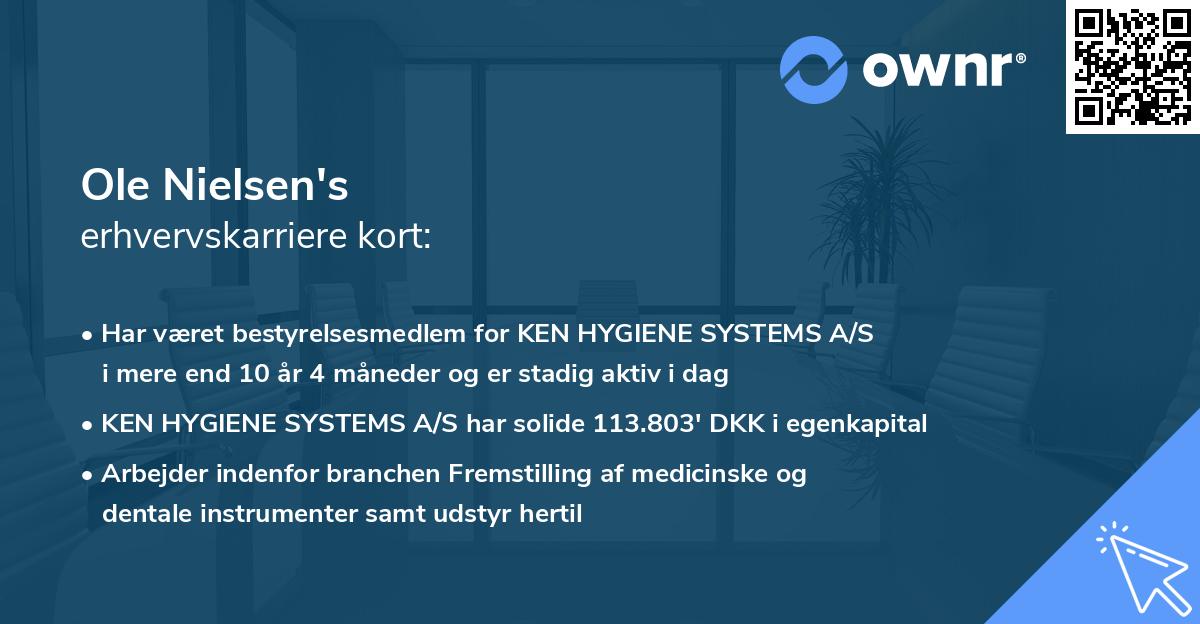 ownr®

Ole Nielsen's
erhvervskarriere kort:

• Har været bestyrelsesmedlem for KEN HYGIENE SYSTEMS A/S i mere end 10 år 4 måneder og er stadig aktiv i dag

• KEN HYGIENE SYSTEMS A/S har solide 113.803' DKK i egenkapital

• Arbejder indenfor branchen Fremstilling af medicinske og dentale instrumenter samt udstyr hertil